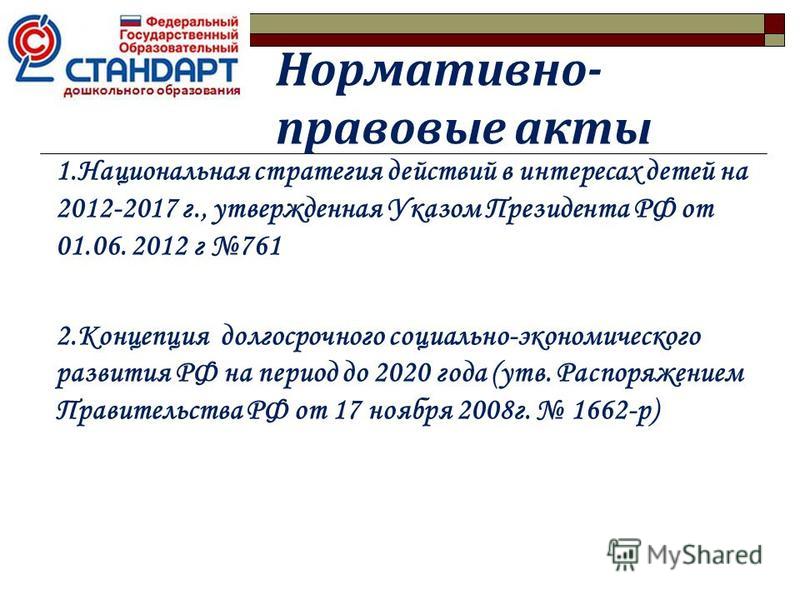 Федеральный
Государственный
Образовательный
СТАНДАРТ
дошкольного образования

Нормативно-правовые акты

1.Национальная стратегия действий в интересах детей на 2012-2017 г., утвержденная Указом Президента РФ от 01.06. 2012 г №761

2.Концепция долгосрочного социально-экономического развития РФ на период до 2020 года (утв. Распоряжением Правительства РФ от 17 ноября 2008г. № 1662-р)

MyShared